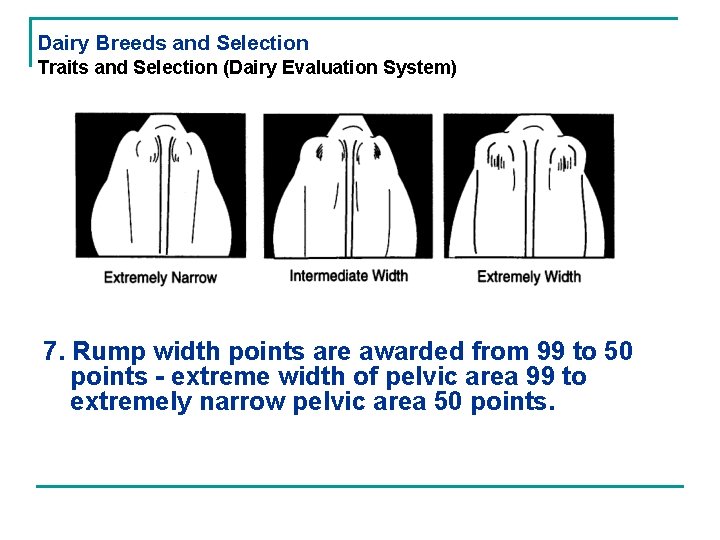 Dairy Breeds and Selection
Traits and Selection (Dairy Evaluation System)

Extremely Narrow

Intermediate Width

Extremely Width

7. Rump width points are awarded from 99 to 50 points - extreme width of pelvic area 99 to extremely narrow pelvic area 50 points.